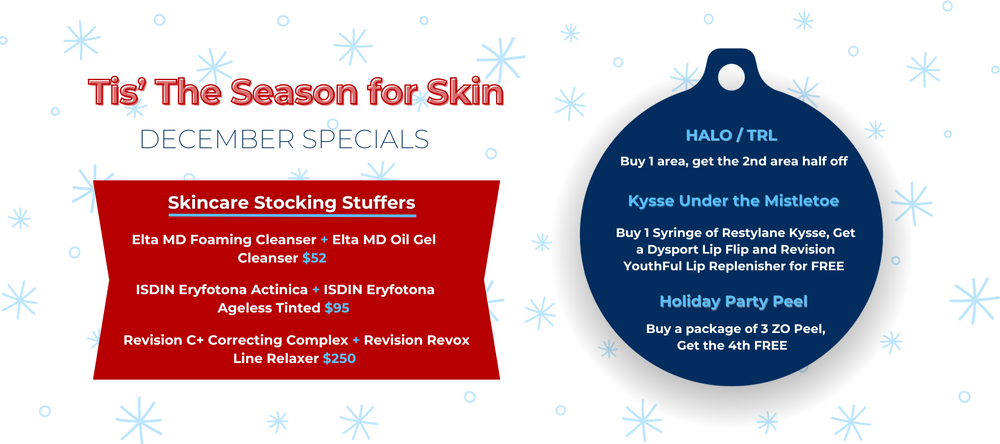 Tis' The Season for Skin

DECEMBER SPECIALS

Skincare Stocking Stuffers

Elta MD Foaming Cleanser + Elta MD Oil Gel Cleanser $52

ISDIN Eryfotona Actinica + ISDIN Eryfotona Ageless Tinted $95

Revision C+ Correcting Complex + Revision Revox Line Relaxer $250

HALO / TRL

Buy 1 area, get the 2nd area half off

Kysse Under the Mistletoe

Buy 1 Syringe of Restylane Kysse, Get a Dysport Lip Flip and Revision YouthFul Lip Replenisher for FREE

Holiday Party Peel

Buy a package of 3 ZO Peel, Get the 4th FREE